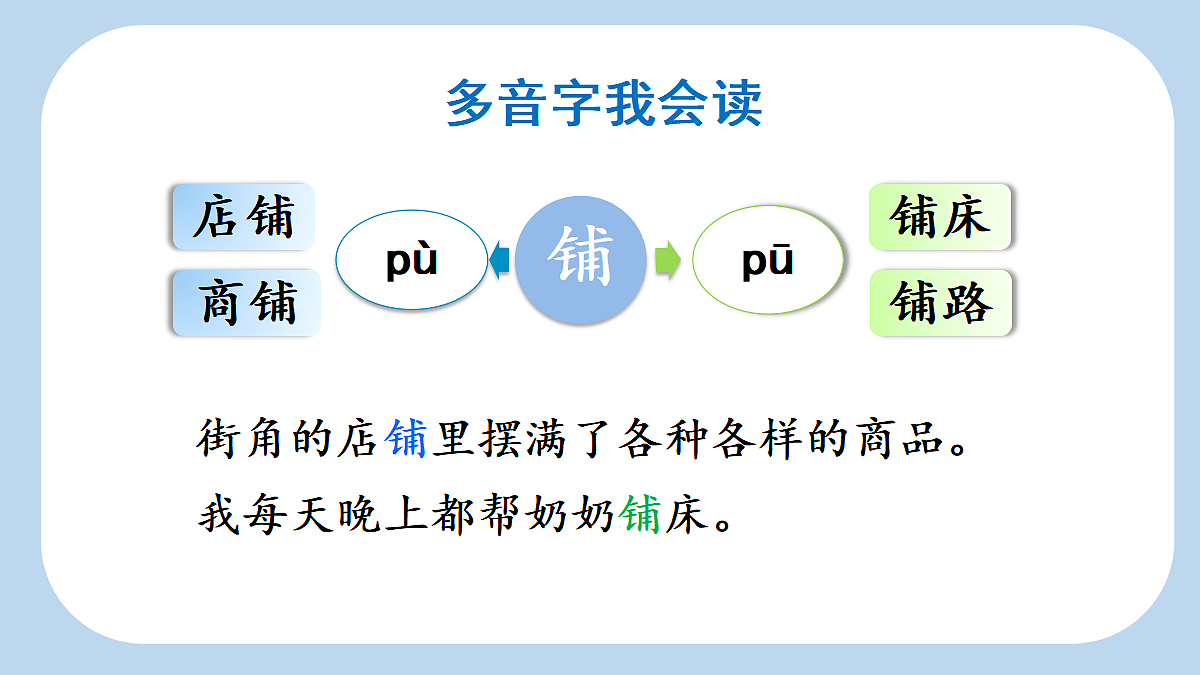 多音字我会读

店铺

商铺

pù

铺

pū

铺床

铺路

街角的店铺里摆满了各种各样的商品。

我每天晚上都帮奶奶铺床。